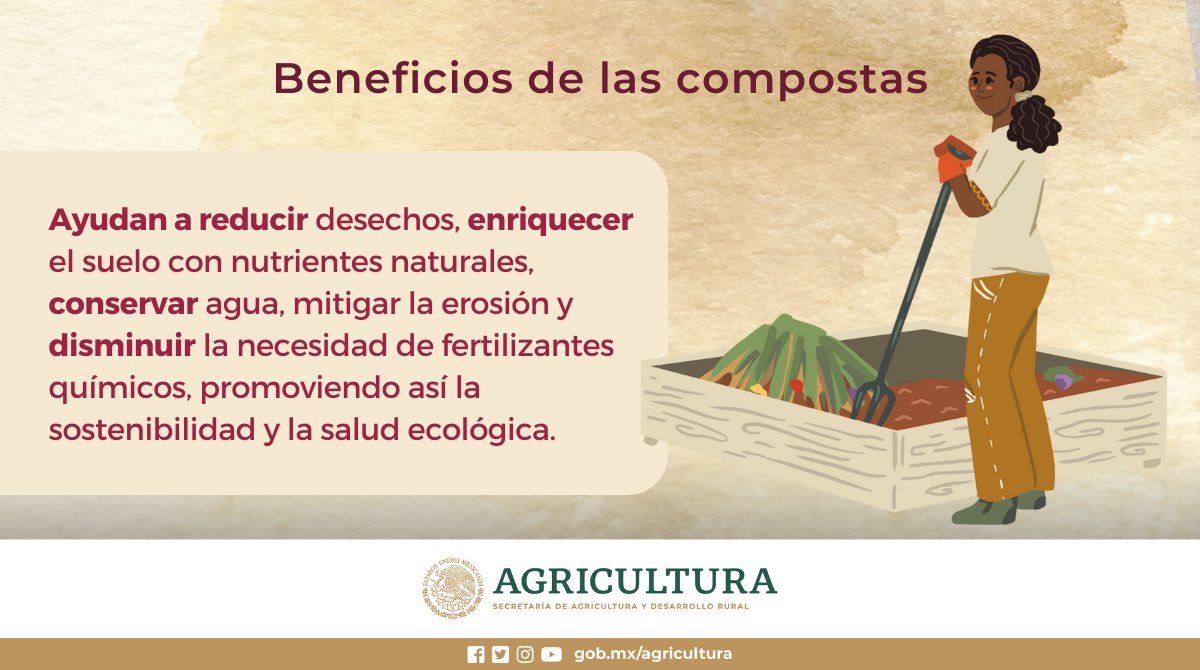 Beneficios de las compostas

Ayudan a reducir desechos, enriquecer el suelo con nutrientes naturales, conservar agua, mitigar la erosión y disminuir la necesidad de fertilizantes químicos, promoviendo así la sostenibilidad y la salud ecológica.

ESTADOS UNIDOS MEXICANOS
AGRICULTURA
SECRETARÍA DE AGRICULTURA Y DESARROLLO RURAL

gob.mx/agricultura